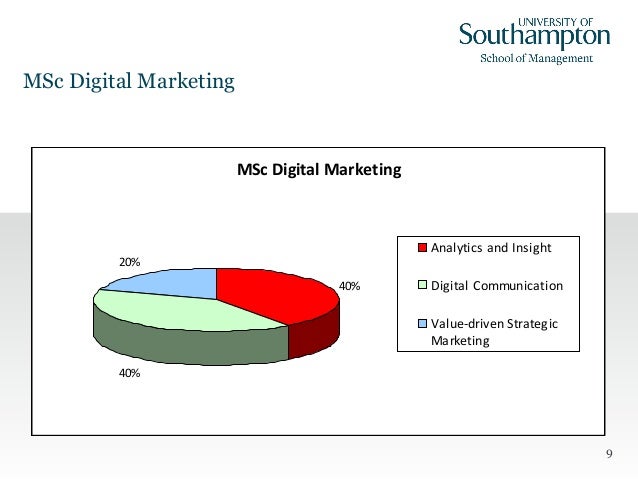 UNIVERSITY OF
Southampton
School of Management

MSc Digital Marketing

MSc Digital Marketing

20%

40%

40%

Analytics and Insight

Digital Communication

Value-driven Strategic Marketing

9